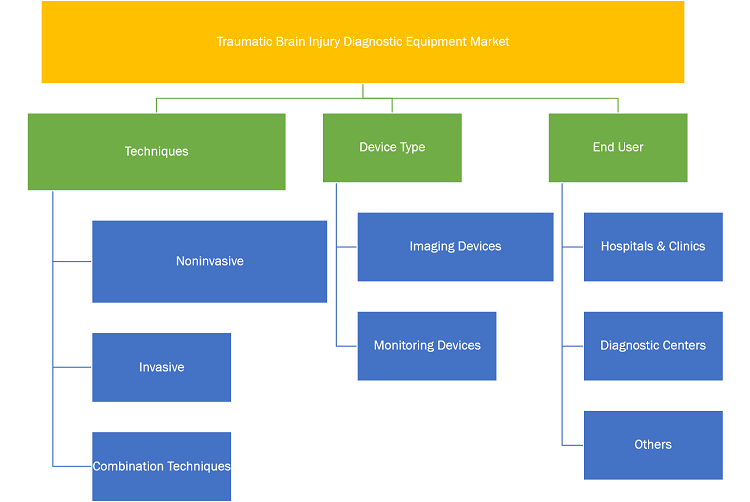 Traumatic Brain Injury Diagnostic Equipment Market

Techniques

Noninvasive

Invasive

Combination Techniques

Device Type

Imaging Devices

Monitoring Devices

End User

Hospitals & Clinics

Diagnostic Centers

Others